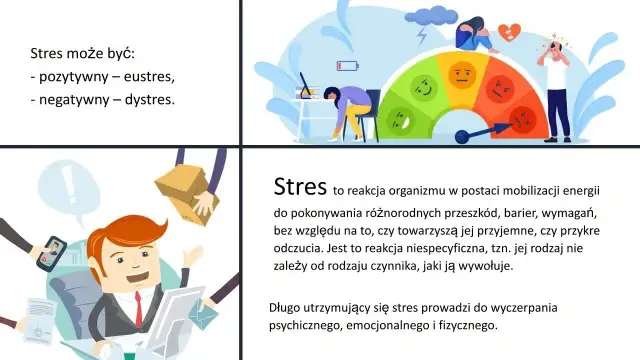 Stres może być:
- pozytywny – eustres,
- negatywny – dystres.

Stres to reakcja organizmu w postaci mobilizacji energii do pokonywania różnorodnych przeszkód, barier, wymagań, bez względu na to, czy towarzyszą jej przyjemne, czy przykre odczucia. Jest to reakcja niespecyficzna, tzn. jej rodzaj nie zależy od rodzaju czynnika, jaki ją wywołuje.

Długo utrzymujący się stres prowadzi do wyczerpania psychicznego, emocjonalnego i fizycznego.